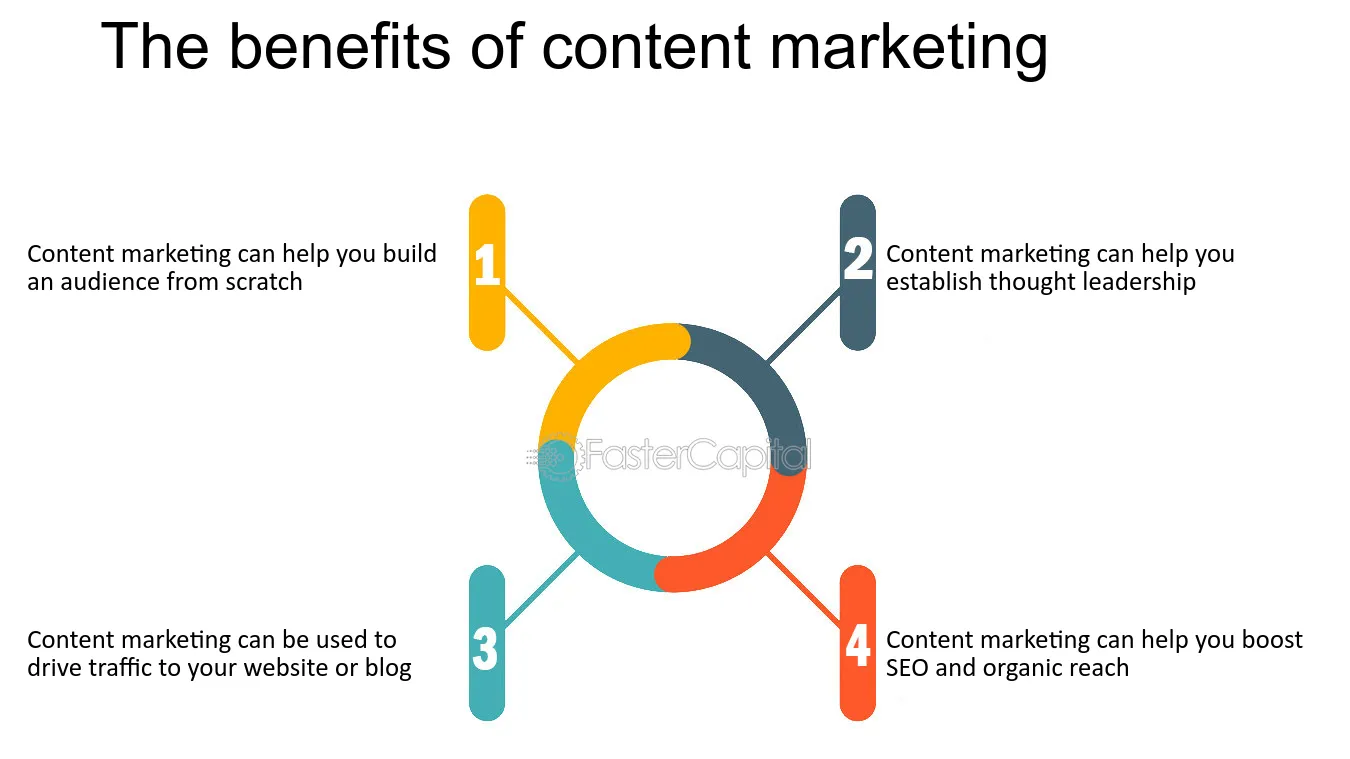 The benefits of content marketing

Content marketing can help you build an audience from scratch

1

2

Content marketing can help you establish thought leadership

Content marketing can be used to drive traffic to your website or blog

3

4

Content marketing can help you boost SEO and organic reach

FasterCapital